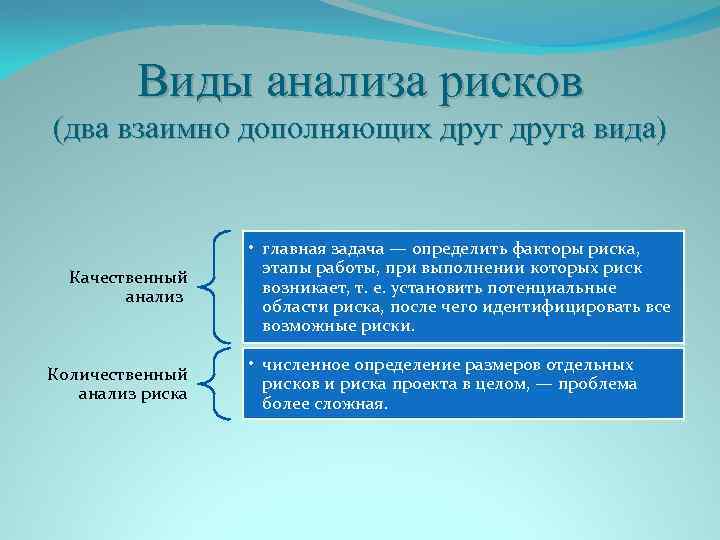 Виды анализа рисков
(два взаимно дополняющих друг друга вида)

Качественный анализ

• главная задача — определить факторы риска, этапы работы, при выполнении которых риск возникает, т. е. установить потенциальные области риска, после чего идентифицировать все возможные риски.

Количественный анализ риска

• численное определение размеров отдельных рисков и риска проекта в целом, — проблема более сложная.